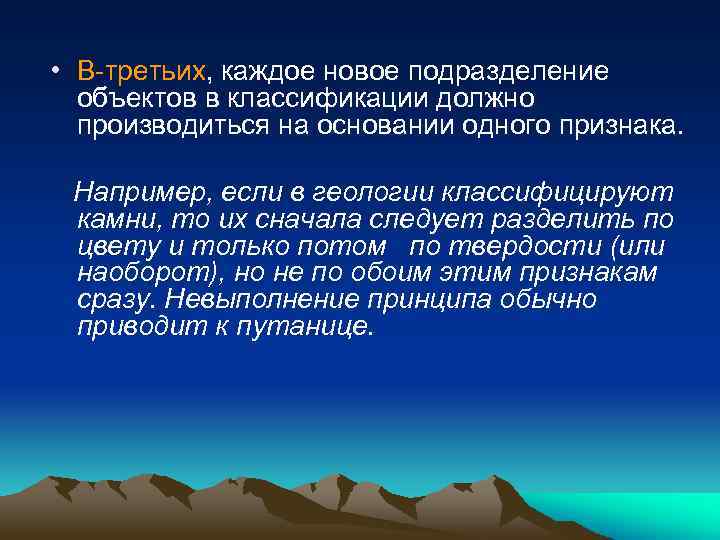 • В-третьих, каждое новое подразделение объектов в классификации должно производиться на основании одного признака.

Например, если в геологии классифицируют камни, то их сначала следует разделить по цвету и только потом по твердости (или наоборот), но не по обоим этим признакам сразу. Невыполнение принципа обычно приводит к путанице.